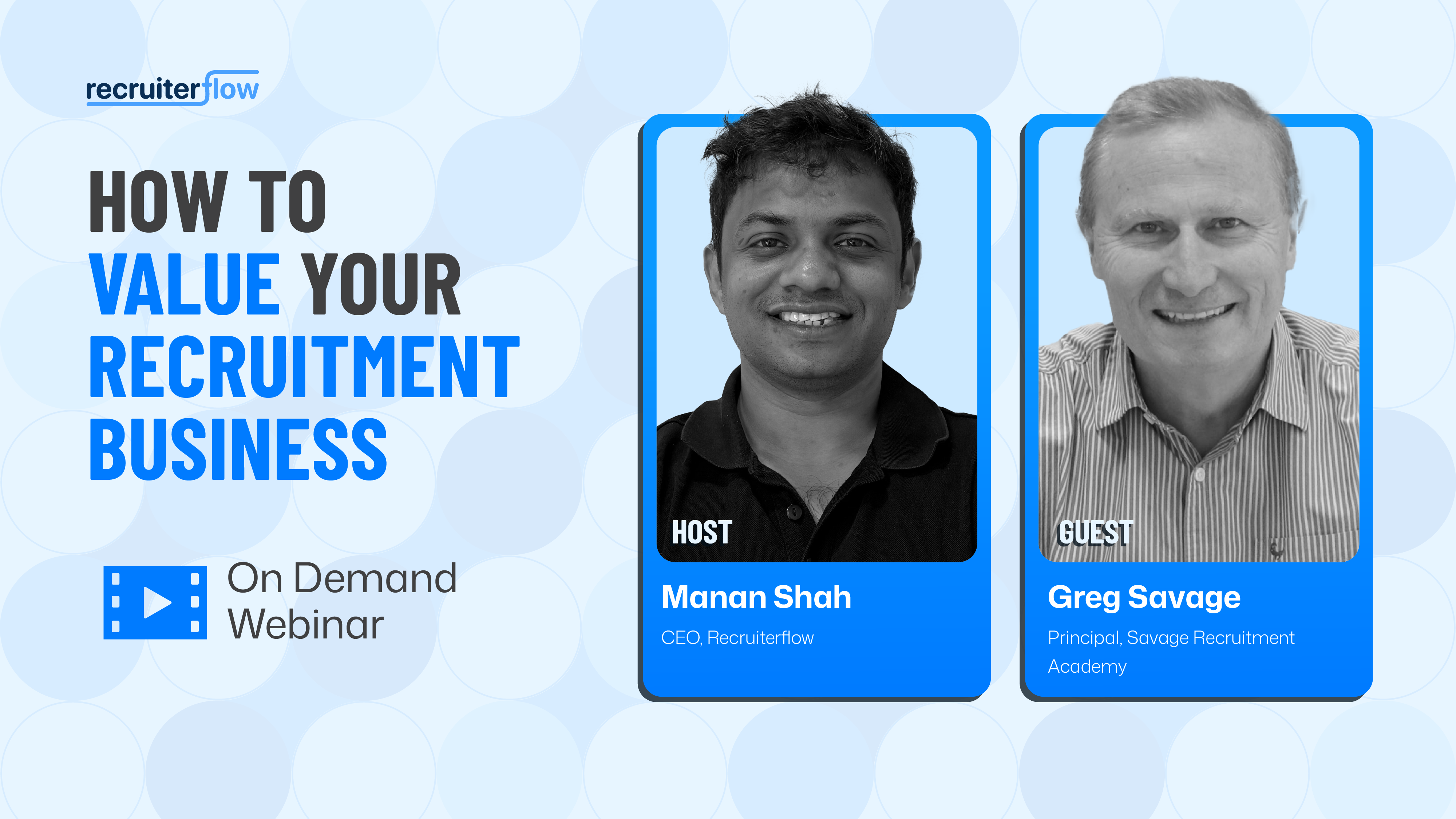 recruiterflow

HOW TO VALUE YOUR RECRUITMENT BUSINESS

On Demand Webinar

HOST

Manan Shah

CEO, Recruiterflow

GUEST

Greg Savage

Principal, Savage Recruitment Academy